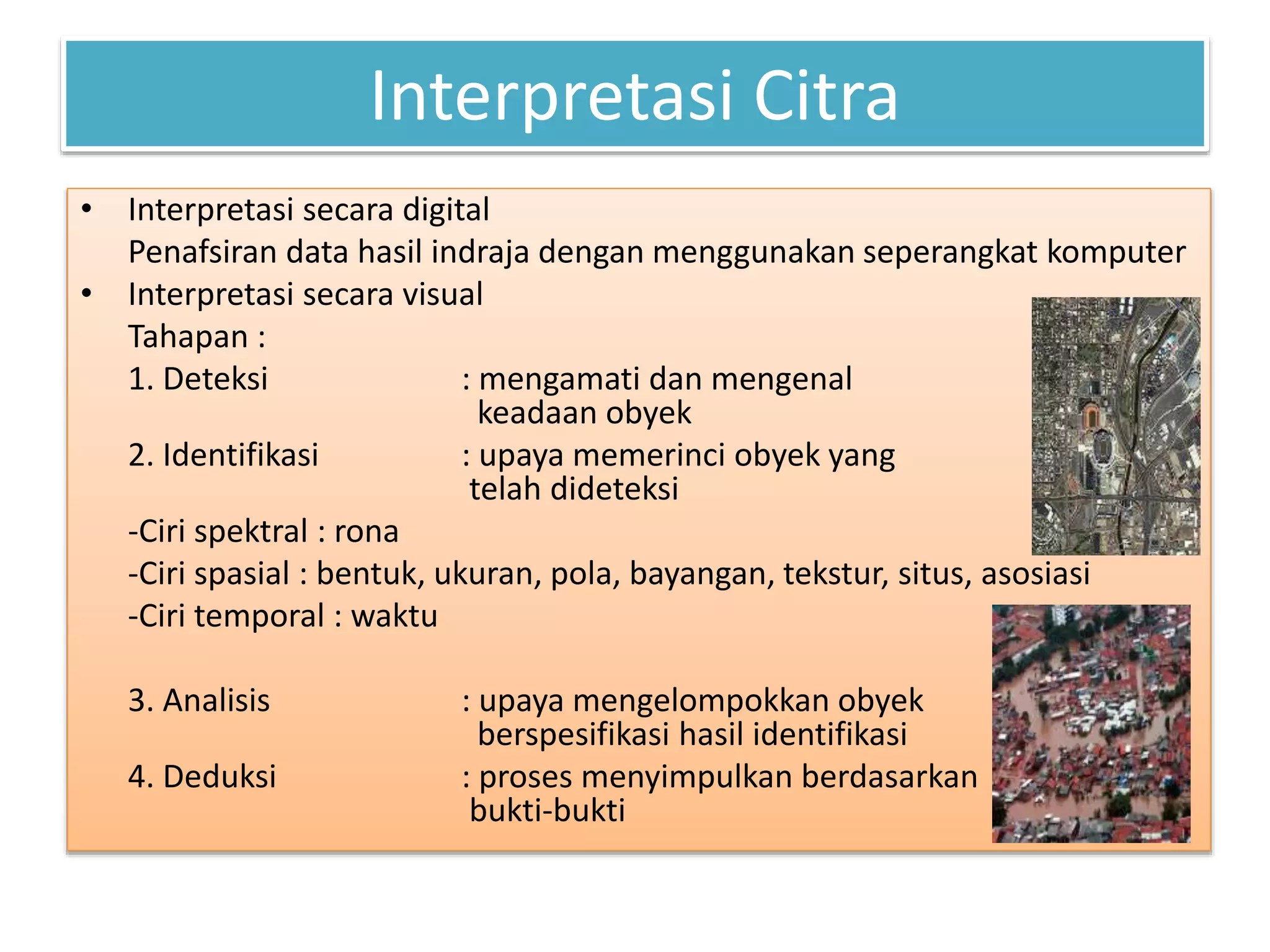 Interpretasi Citra

• Interpretasi secara digital
Penafsiran data hasil indraja dengan menggunakan seperangkat komputer
• Interpretasi secara visual
Tahapan :
1. Deteksi : mengamati dan mengenal keadaan obyek
2. Identifikasi : upaya memerinci obyek yang telah dideteksi
-Ciri spektral : rona
-Ciri spasial : bentuk, ukuran, pola, bayangan, tekstur, situs, asosiasi
-Ciri temporal : waktu

3. Analisis : upaya mengelompokkan obyek berspesifikasi hasil identifikasi
4. Deduksi : proses menyimpulkan berdasarkan bukti-bukti